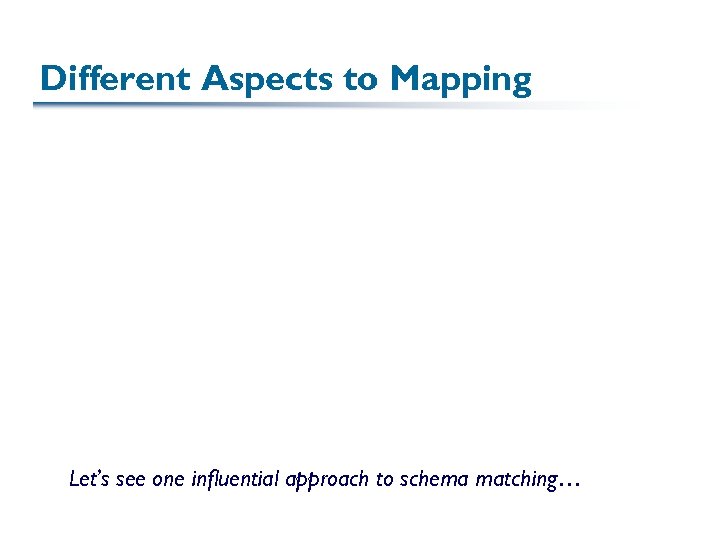 Different Aspects to Mapping

Let's see one influential approach to schema matching…